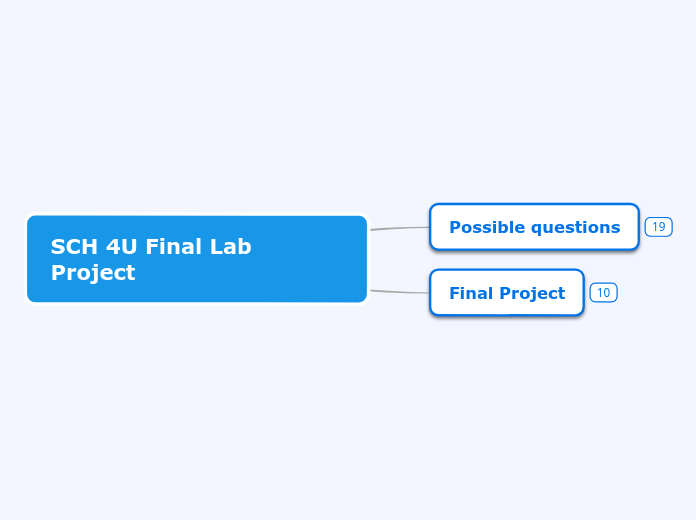 SCH 4U Final Lab Project

Possible questions
19

Final Project
10